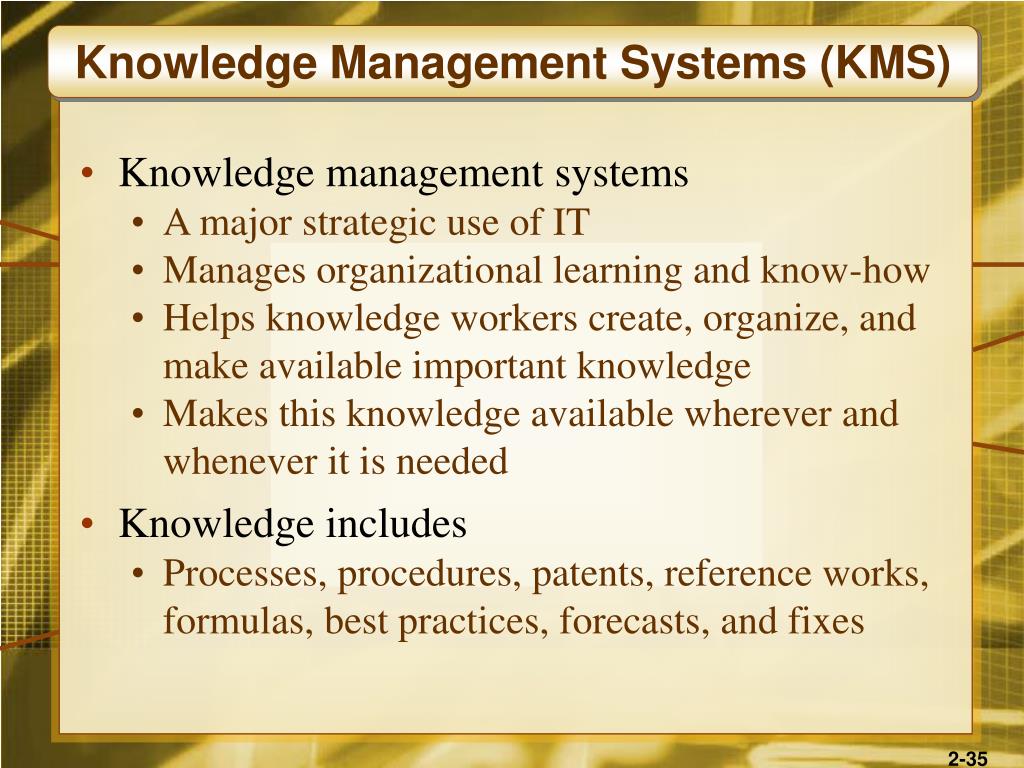 Knowledge Management Systems (KMS)

• Knowledge management systems
  • A major strategic use of IT
  • Manages organizational learning and know-how
  • Helps knowledge workers create, organize, and make available important knowledge
  • Makes this knowledge available wherever and whenever it is needed
• Knowledge includes
  • Processes, procedures, patents, reference works, formulas, best practices, forecasts, and fixes

2-35